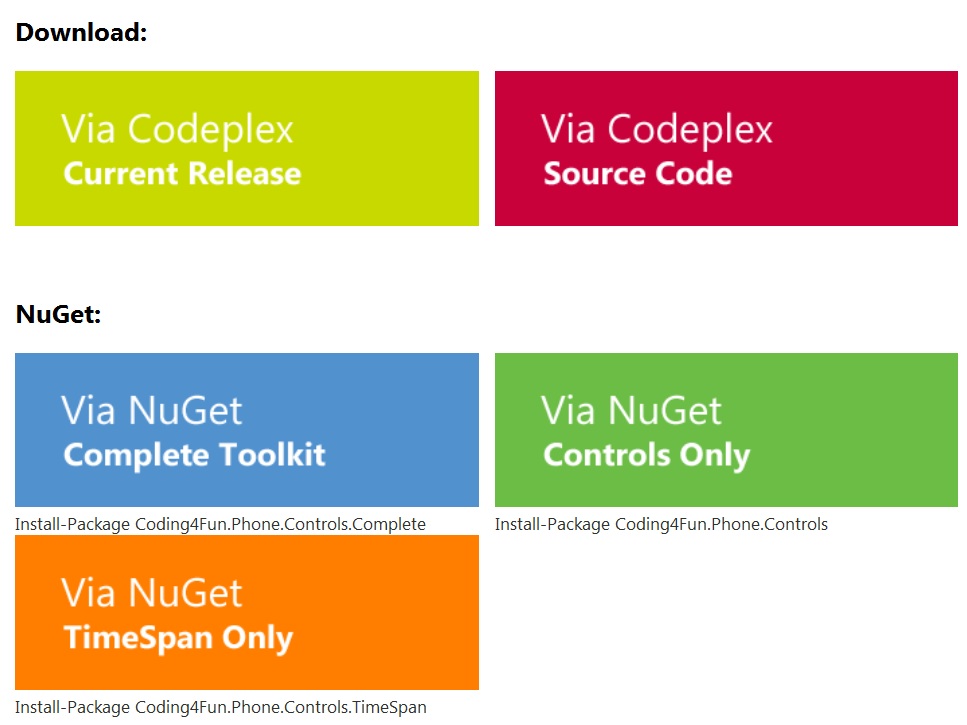 Download:

Via Codeplex
Current Release

Via Codeplex
Source Code

NuGet:

Via NuGet
Complete Toolkit

Install-Package Coding4Fun.Phone.Controls.Complete

Via NuGet
Controls Only

Install-Package Coding4Fun.Phone.Controls

Via NuGet
TimeSpan Only

Install-Package Coding4Fun.Phone.Controls.TimeSpan